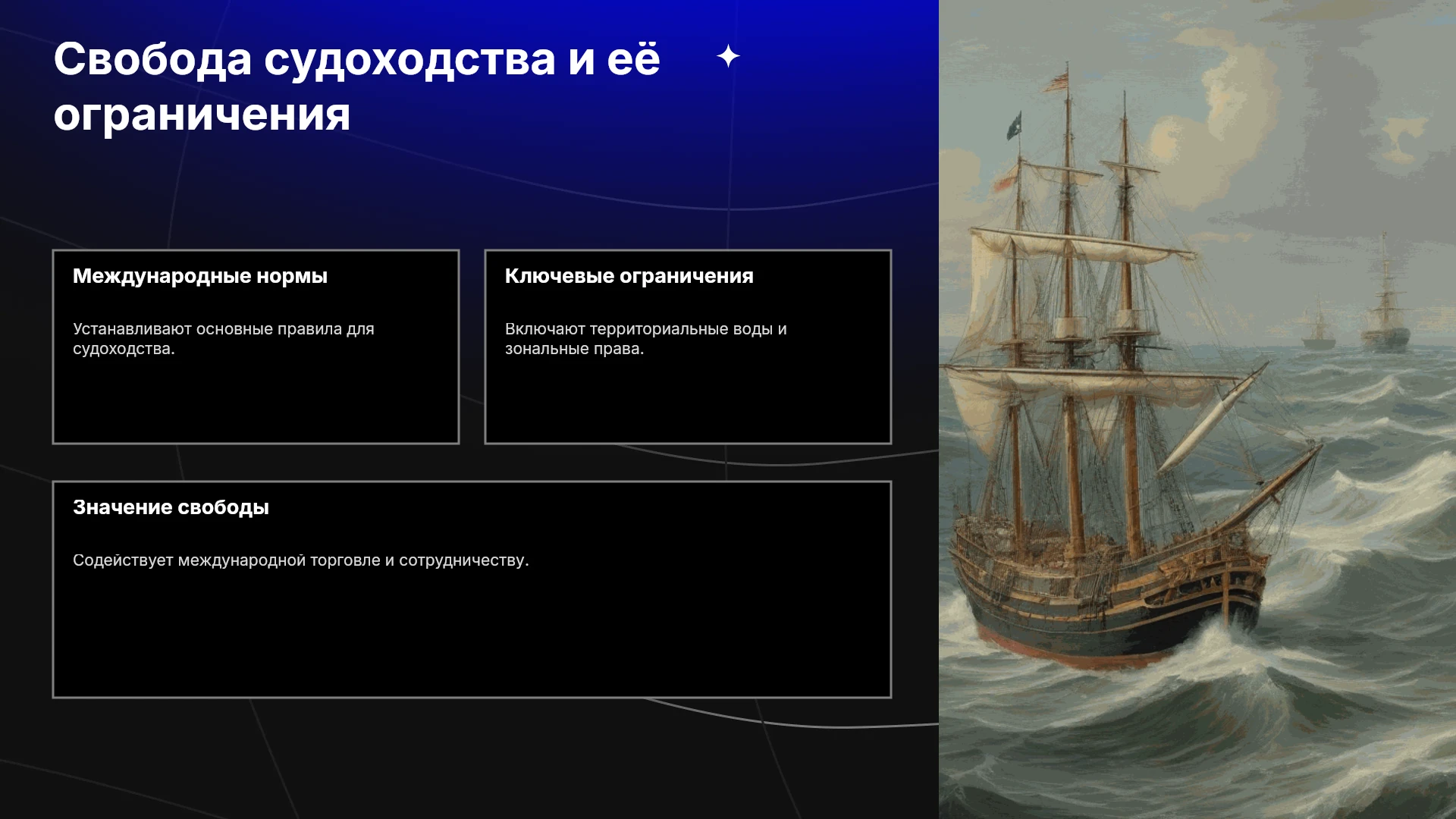 Свобода судоходства и её ограничения

Международные нормы

Устанавливают основные правила для судоходства.

Ключевые ограничения

Включают территориальные воды и зональные права.

Значение свободы

Содействует международной торговле и сотрудничеству.